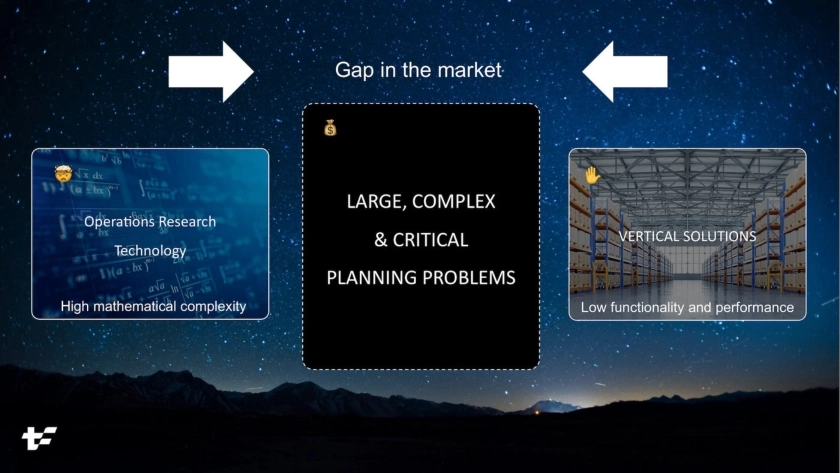 Gap in the market

Operations Research
Technology
High mathematical complexity

LARGE, COMPLEX
& CRITICAL
PLANNING PROBLEMS

VERTICAL SOLUTIONS
Low functionality and performance